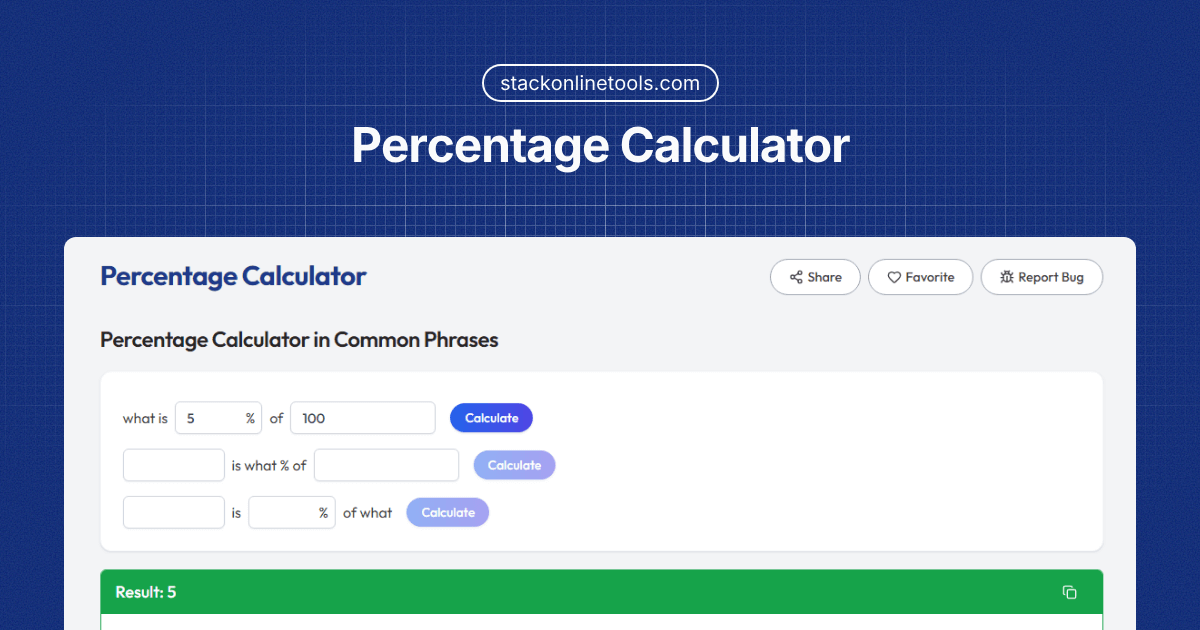 stackonlinetools.com

Percentage Calculator

Percentage Calculator

Share Favorite Report Bug

Percentage Calculator in Common Phrases

what is 5 % of 100 Calculate

is what % of Calculate

is % of what Calculate

Result: 5